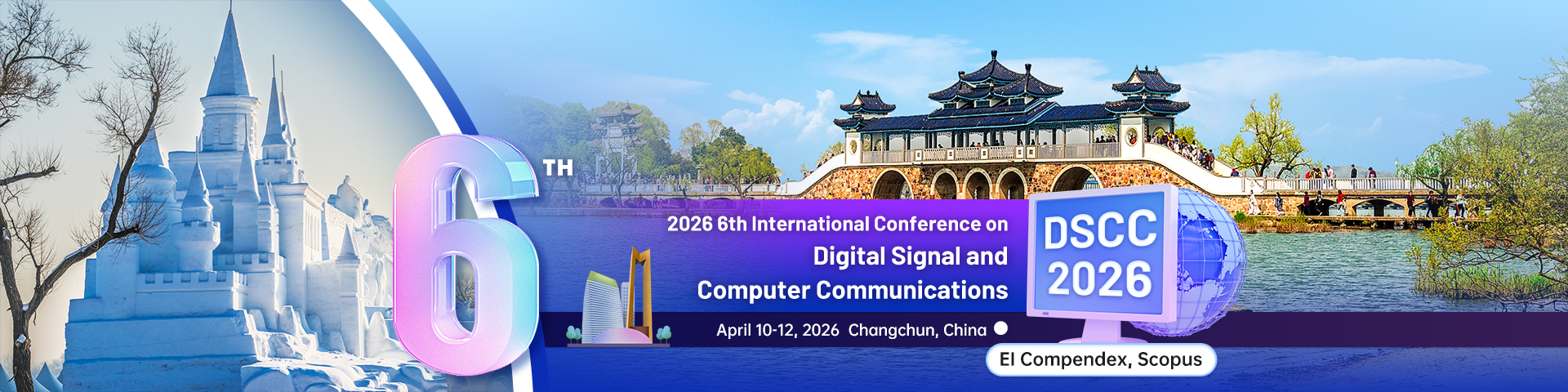 6TH

2026 6th International Conference on
Digital Signal and
Computer Communications

April 10-12, 2026 Changchun, China

DSCC
2026

EI Compendex, Scopus